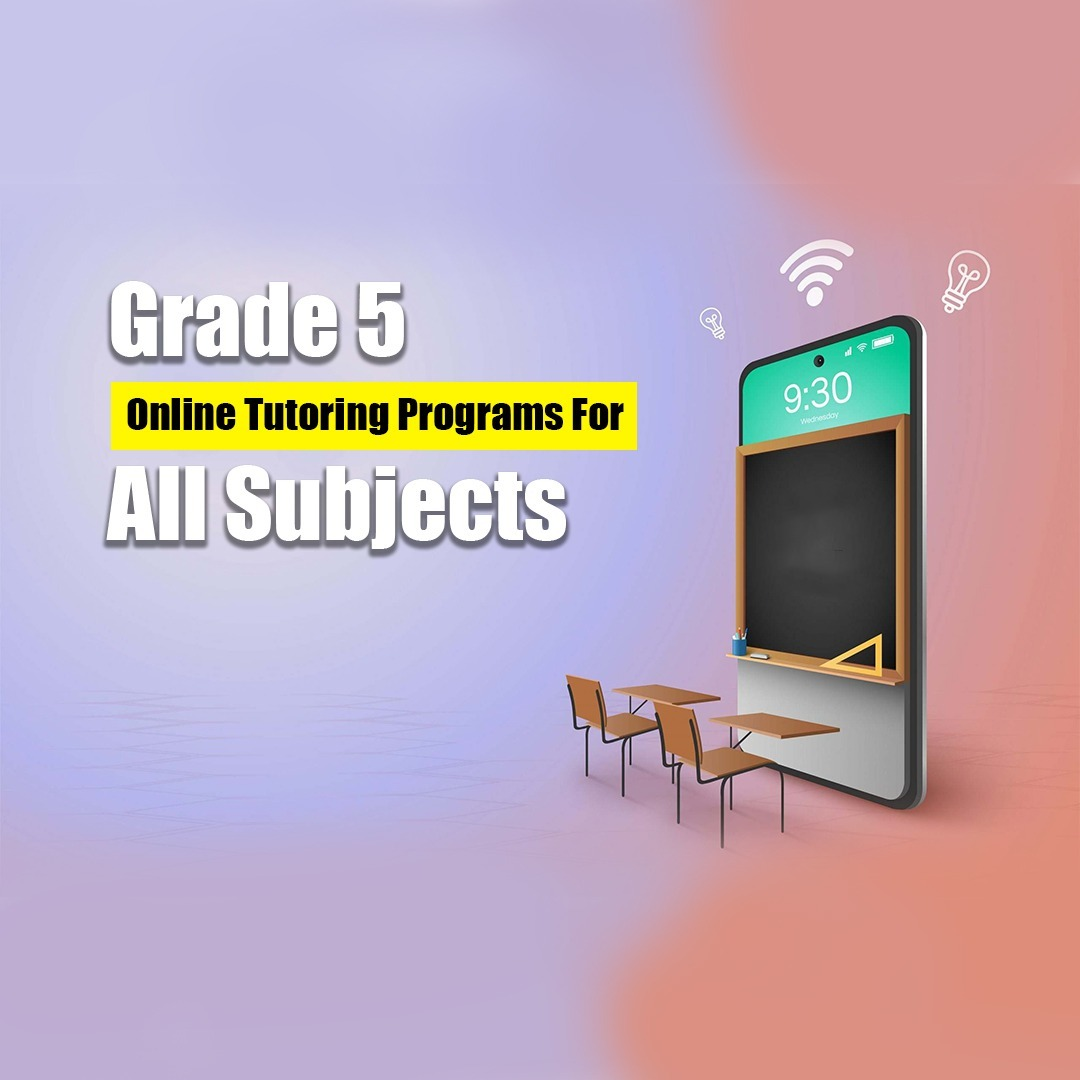 Grade 5
Online Tutoring Programs For
All Subjects

9:30
Wednesday